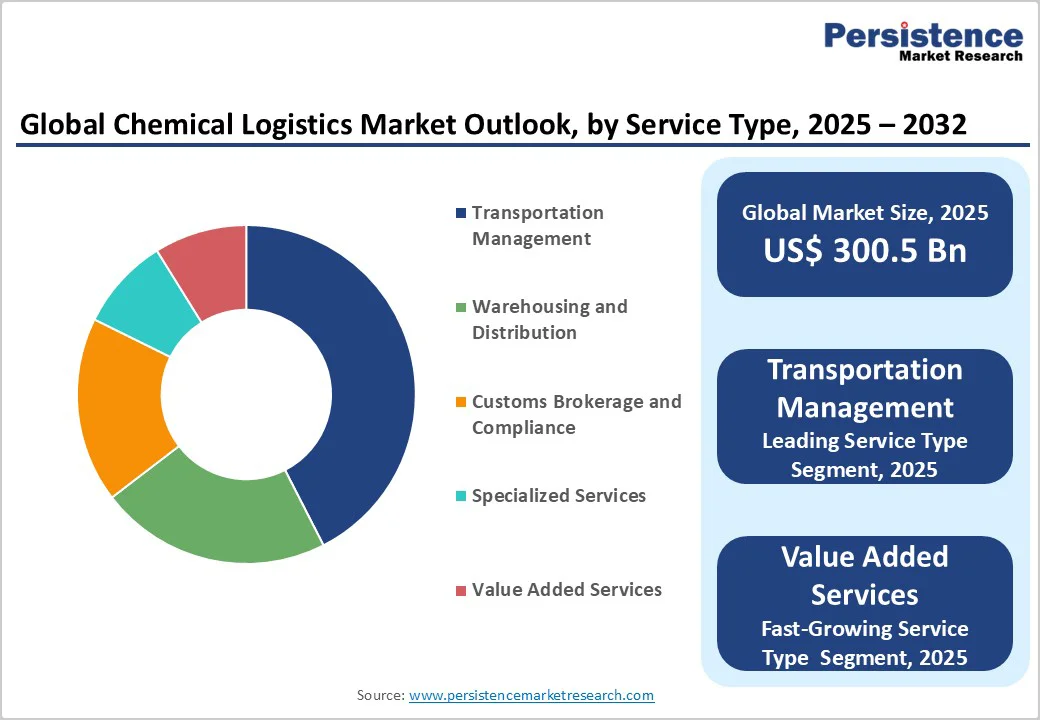 Persistence
Market Research

Global Chemical Logistics Market Outlook, by Service Type, 2025 – 2032

Transportation Management

Warehousing and Distribution

Customs Brokerage and Compliance

Specialized Services

Value Added Services

Global Market Size, 2025
US$ 300.5 Bn

Transportation Management
Leading Service Type Segment, 2025

Value Added Services
Fast-Growing Service Type Segment, 2025

Source: www.persistencemarketresearch.com